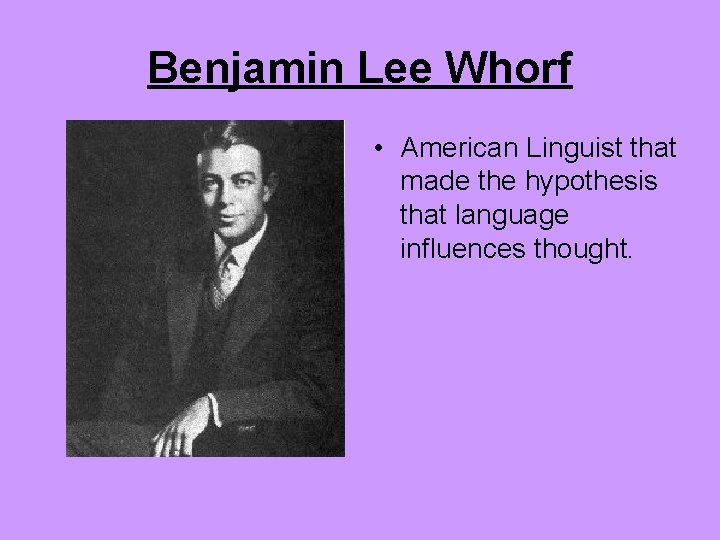 Benjamin Lee Whorf

• American Linguist that made the hypothesis that language influences thought.